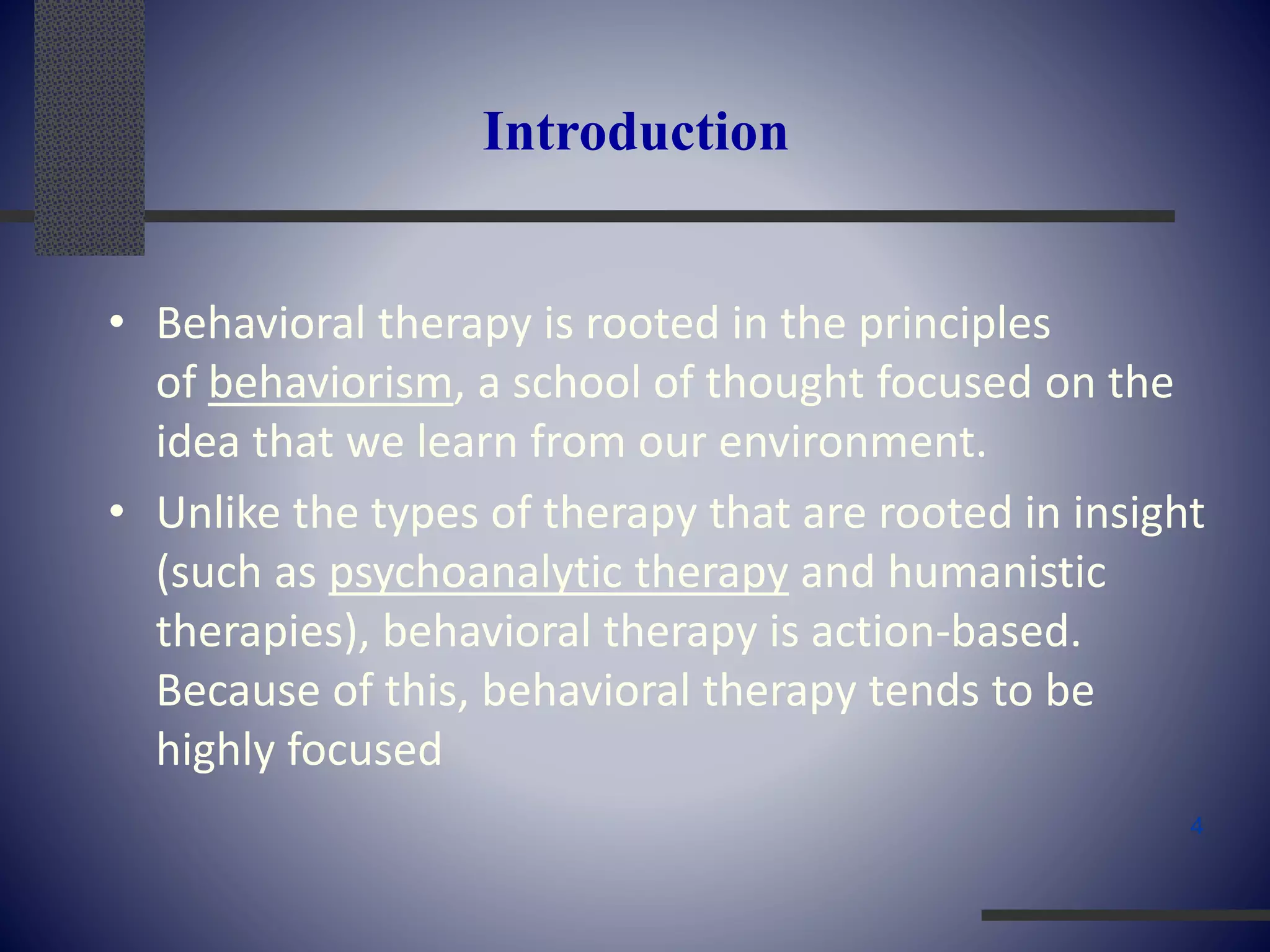 Introduction

• Behavioral therapy is rooted in the principles of behaviorism, a school of thought focused on the idea that we learn from our environment.

• Unlike the types of therapy that are rooted in insight (such as psychoanalytic therapy and humanistic therapies), behavioral therapy is action-based. Because of this, behavioral therapy tends to be highly focused

4